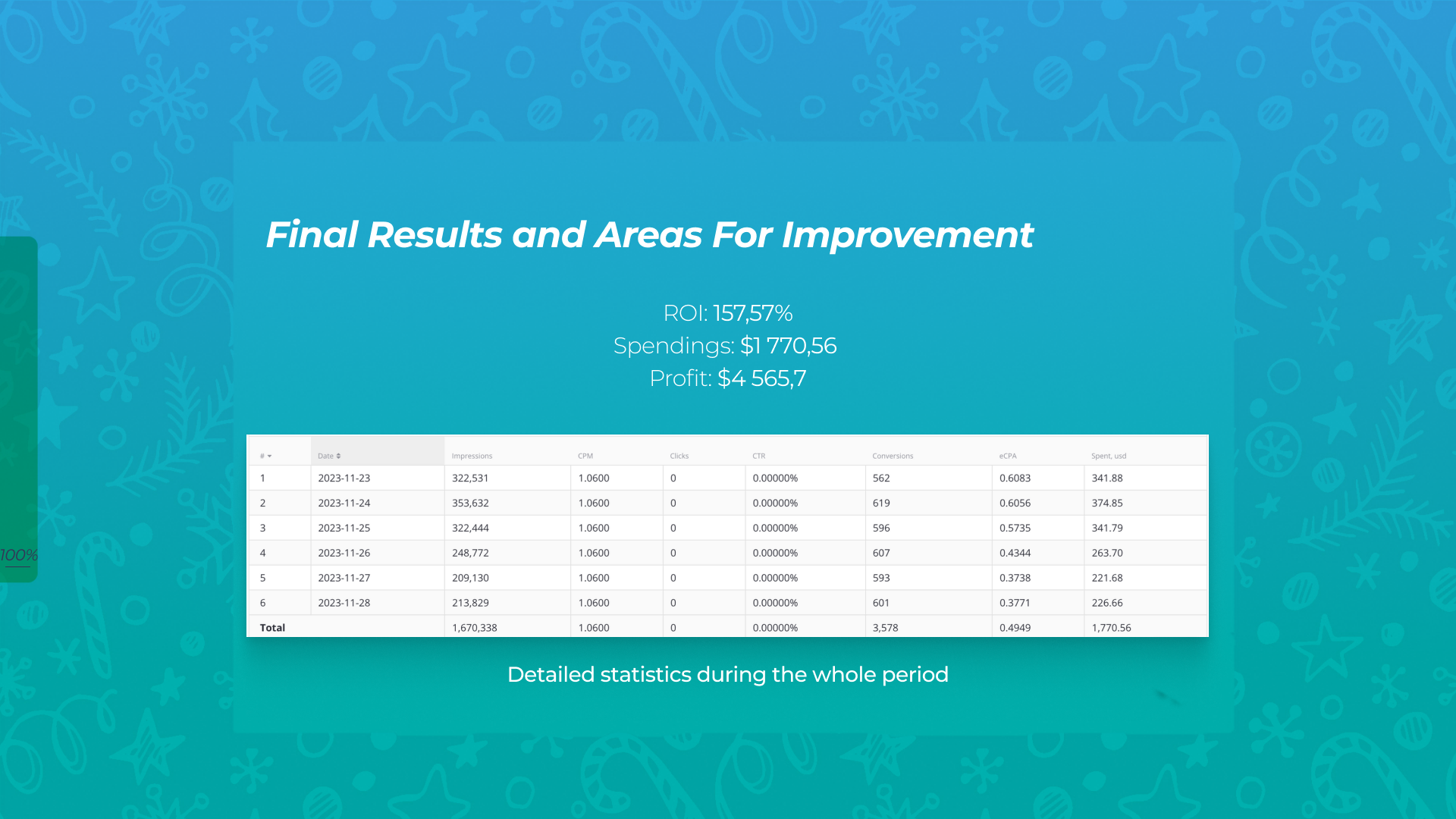 100%

Final Results and Areas For Improvement

ROI: 157,57%
Spendings: $1 770,56
Profit: $4 565,7

| # | Date | Impressions | CPM | Clicks | CTR | Conversions | eCPA | Spent, usd |
|---|---|---|---|---|---|---|---|---|
| 1 | 2023-11-23 | 322,531 | 1.0600 | 0 | 0.00000% | 562 | 0.6083 | 341.88 |
| 2 | 2023-11-24 | 353,632 | 1.0600 | 0 | 0.00000% | 619 | 0.6056 | 374.85 |
| 3 | 2023-11-25 | 322,444 | 1.0600 | 0 | 0.00000% | 596 | 0.5735 | 341.79 |
| 4 | 2023-11-26 | 248,772 | 1.0600 | 0 | 0.00000% | 607 | 0.4344 | 263.70 |
| 5 | 2023-11-27 | 209,130 | 1.0600 | 0 | 0.00000% | 593 | 0.3738 | 221.68 |
| 6 | 2023-11-28 | 213,829 | 1.0600 | 0 | 0.00000% | 601 | 0.3771 | 226.66 |
| Total | | 1,670,338 | 1.0600 | 0 | 0.00000% | 3,578 | 0.4949 | 1,770.56 |

Detailed statistics during the whole period